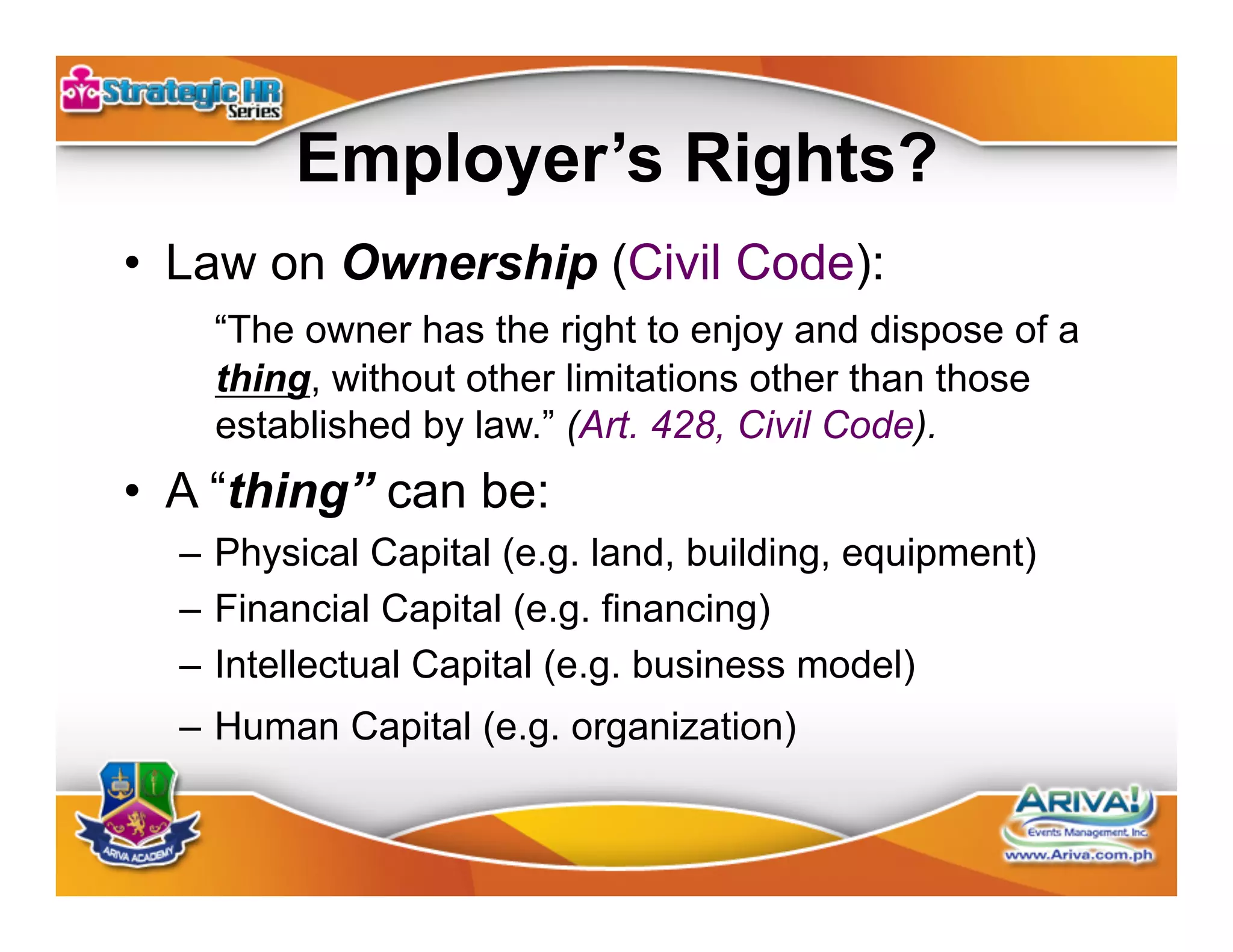 Strategic HR Series

Employer's Rights?

• Law on Ownership (Civil Code):

"The owner has the right to enjoy and dispose of a thing, without other limitations other than those established by law." (Art. 428, Civil Code).

• A "thing" can be:

– Physical Capital (e.g. land, building, equipment)

– Financial Capital (e.g. financing)

– Intellectual Capital (e.g. business model)

– Human Capital (e.g. organization)

ARIVA ACADEMY

ARIVA! Events Management, Inc. www.Ariva.com.ph